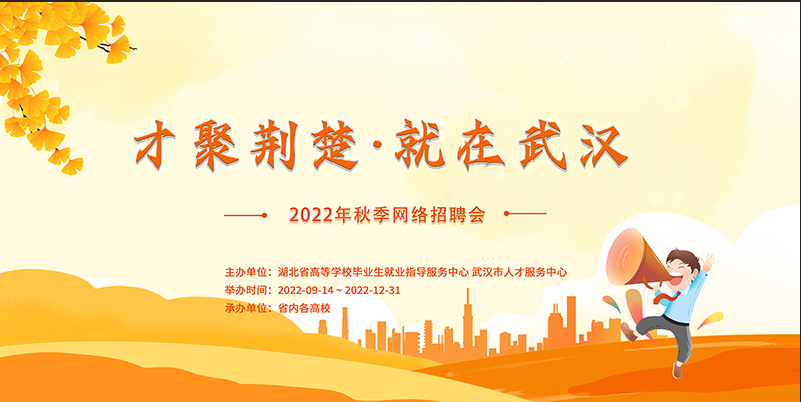 才聚荆楚·就在武汉

2022年秋季网络招聘会

主办单位：湖北省高等学校毕业生就业指导服务中心 武汉市人才服务中心
举办时间：2022-09-14 ~ 2022-12-31
承办单位：省内各高校